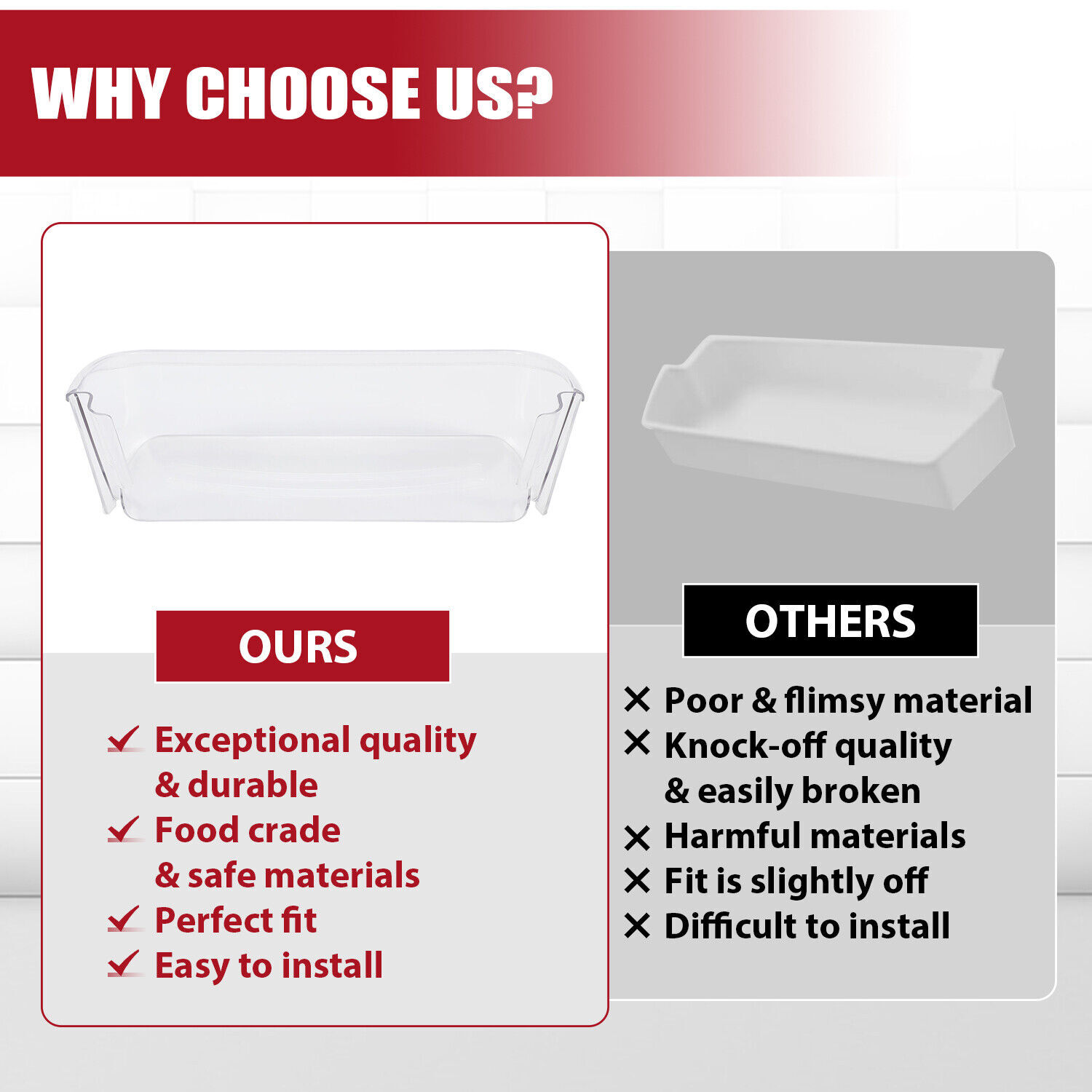 WHY CHOOSE US?

OURS

✓ Exceptional quality & durable
✓ Food crade & safe materials
✓ Perfect fit
✓ Easy to install

OTHERS

✕ Poor & flimsy material
✕ Knock-off quality & easily broken
✕ Harmful materials
✕ Fit is slightly off
✕ Difficult to install